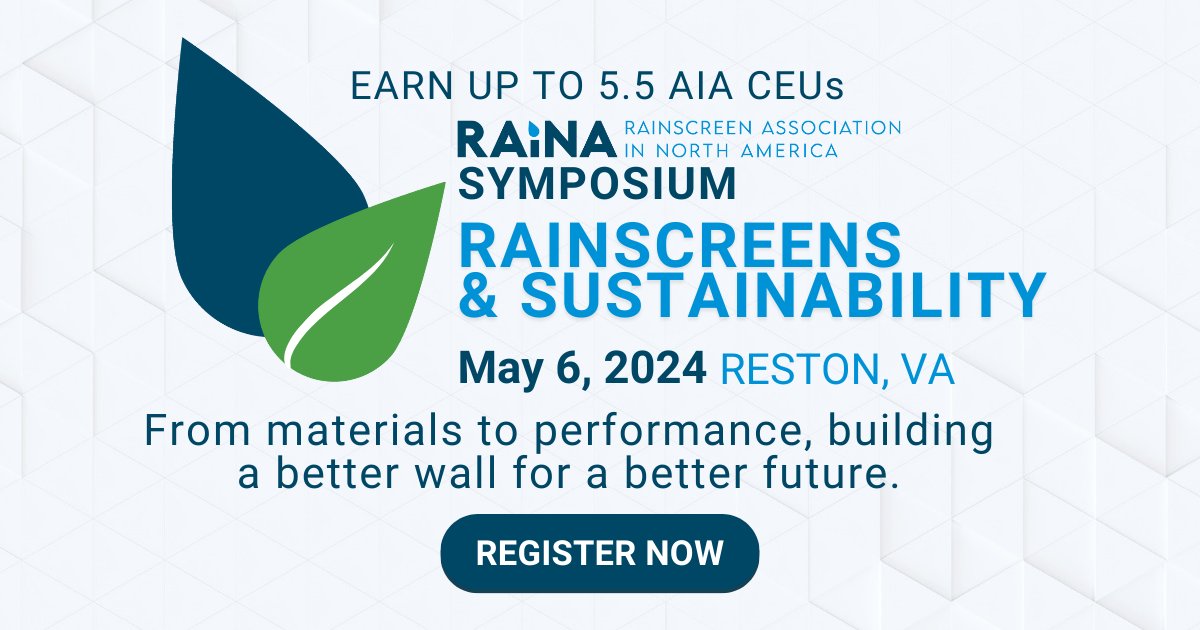 EARN UP TO 5.5 AIA CEUs

RAiNA RAINSCREEN ASSOCIATION IN NORTH AMERICA

SYMPOSIUM

RAINSCREENS & SUSTAINABILITY

May 6, 2024 RESTON, VA

From materials to performance, building a better wall for a better future.

REGISTER NOW